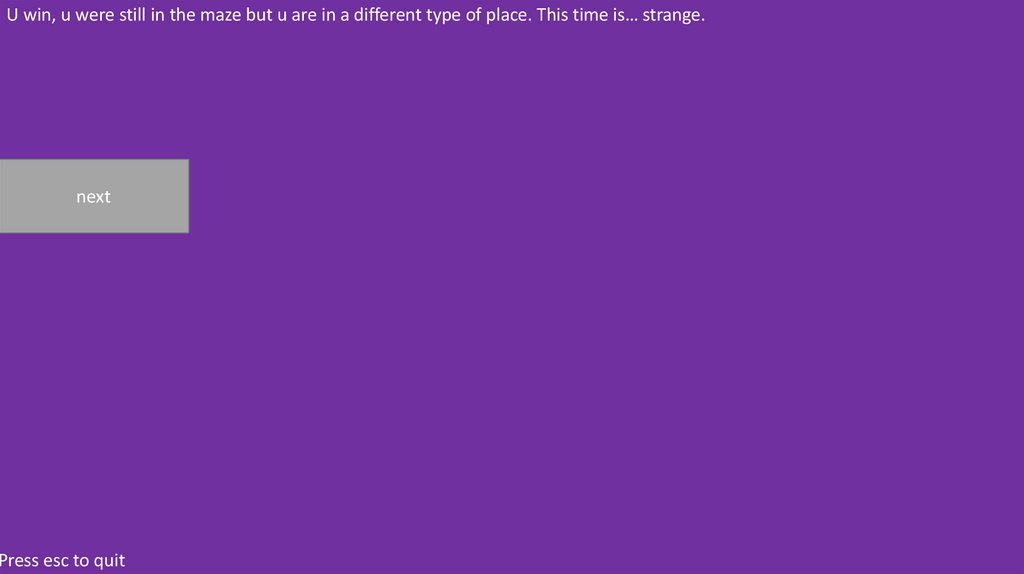 U win, u were still in the maze but u are in a different type of place. This time is… strange.

next

Press esc to quit